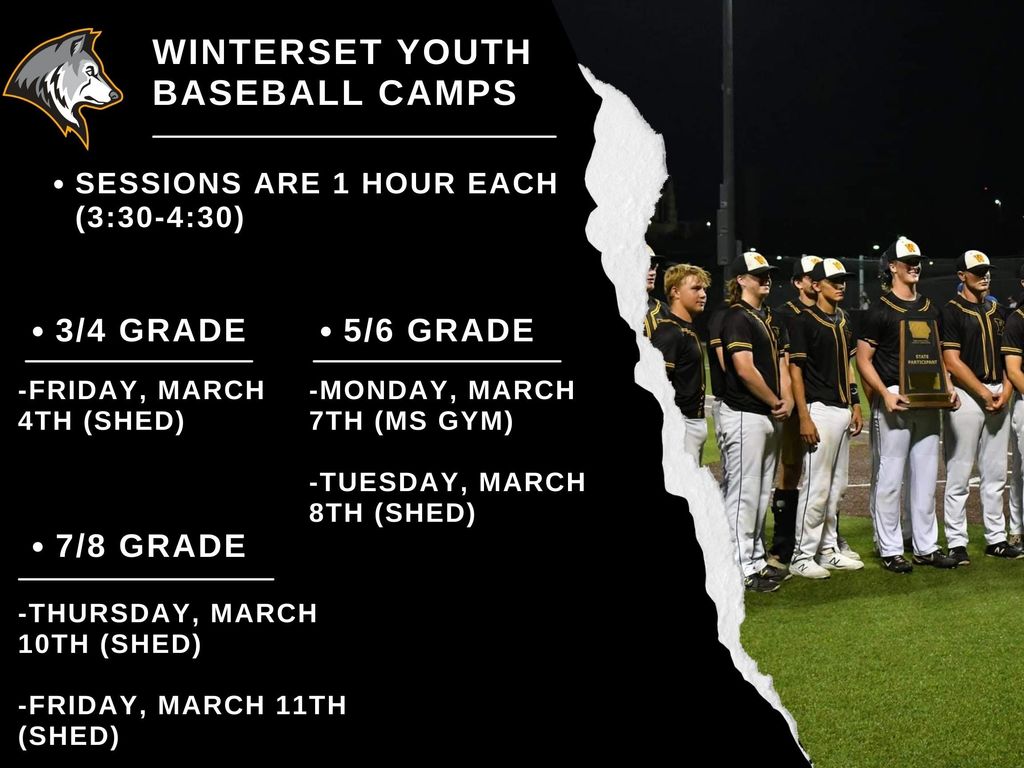 WINTERSET YOUTH BASEBALL CAMPS

• SESSIONS ARE 1 HOUR EACH (3:30-4:30)

• 3/4 GRADE

-FRIDAY, MARCH 4TH (SHED)

• 5/6 GRADE

-MONDAY, MARCH 7TH (MS GYM)

-TUESDAY, MARCH 8TH (SHED)

• 7/8 GRADE

-THURSDAY, MARCH 10TH (SHED)

-FRIDAY, MARCH 11TH (SHED)

STATE PARTICIPANT